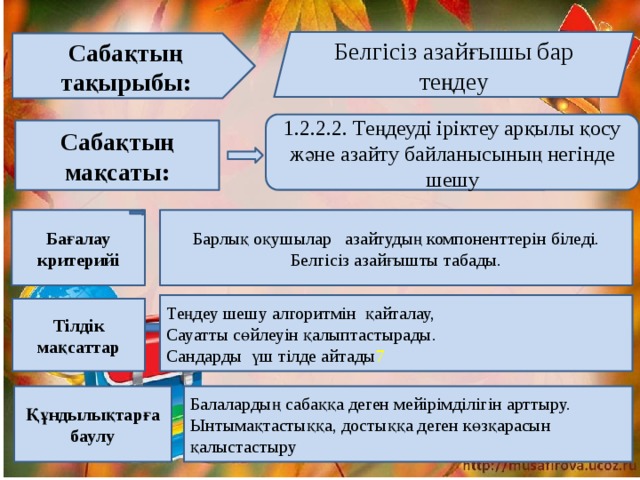 Сабақтың тақырыбы:

Белгісіз азайғышы бар теңдеу

Сабақтың мақсаты:

1.2.2.2. Теңдеуді іріктеу арқылы қосу және азайту байланысының негінде шешу

Бағалау критерийі

Барлық оқушылар азайтудың компоненттерін біледі. Белгісіз азайғышты табады.

Тілдік мақсаттар

Теңдеу шешу алгоритмін қайталау,
Сауатты сөйлеуін қалыптастырады.
Сандарды үш тілде айтады7

Құндылықтарға баулу

Балалардың сабаққа деген мейірімділігін арттыру.
Ынтымақтастыққа, достыққа деген көзқарасын қалыстастыру

http://musafirova.ucoz.ru